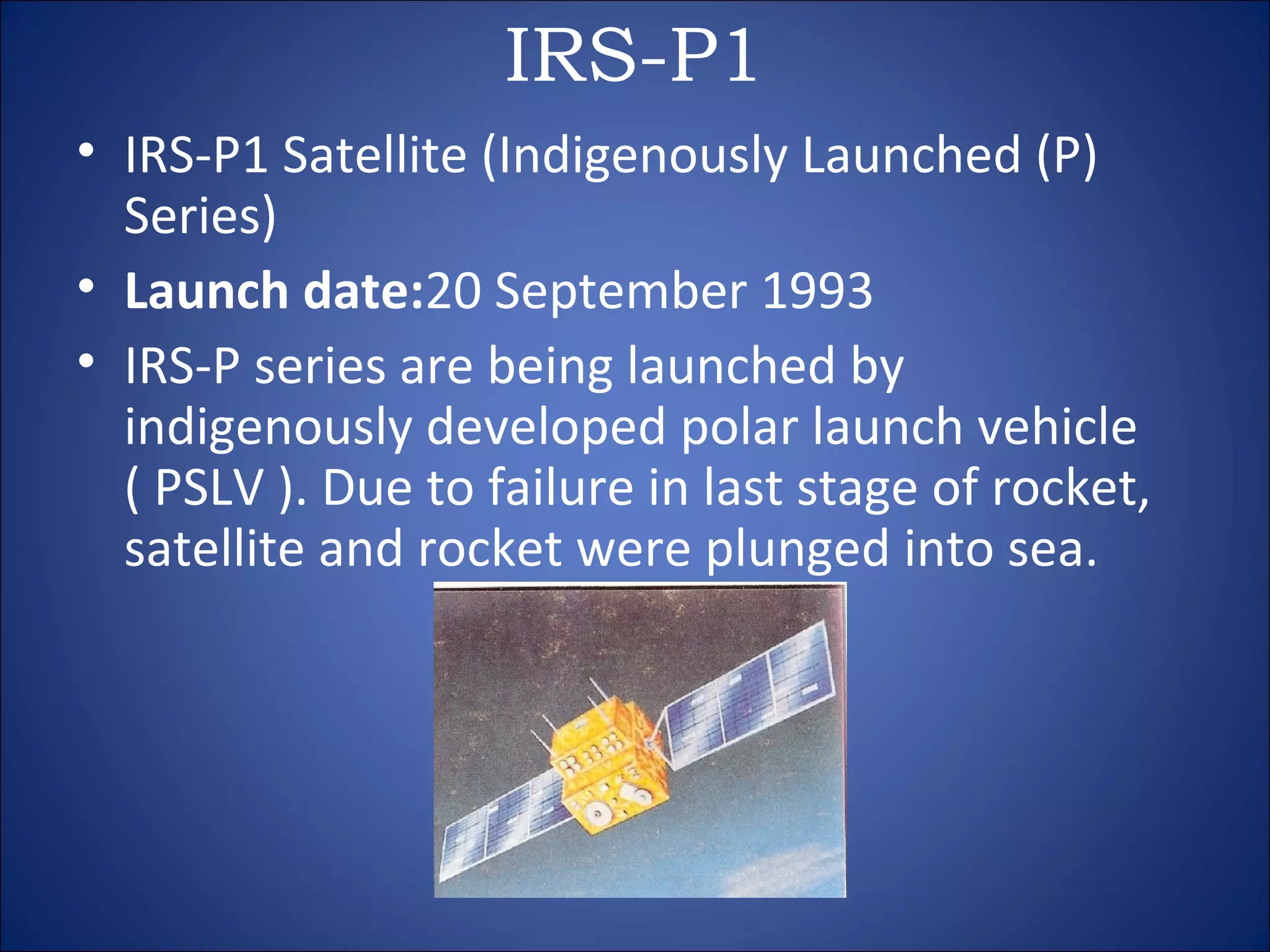 IRS-P1

• IRS-P1 Satellite (Indigenously Launched (P) Series)
• Launch date:20 September 1993
• IRS-P series are being launched by indigenously developed polar launch vehicle ( PSLV ). Due to failure in last stage of rocket, satellite and rocket were plunged into sea.